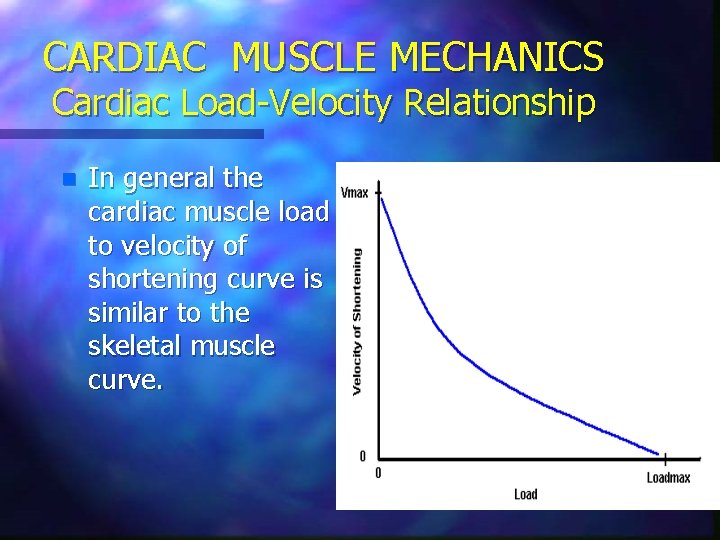 CARDIAC MUSCLE MECHANICS
Cardiac Load-Velocity Relationship

In general the cardiac muscle load to velocity of shortening curve is similar to the skeletal muscle curve.

Vmax
Velocity of Shortening
0
0
Loadmax
Load